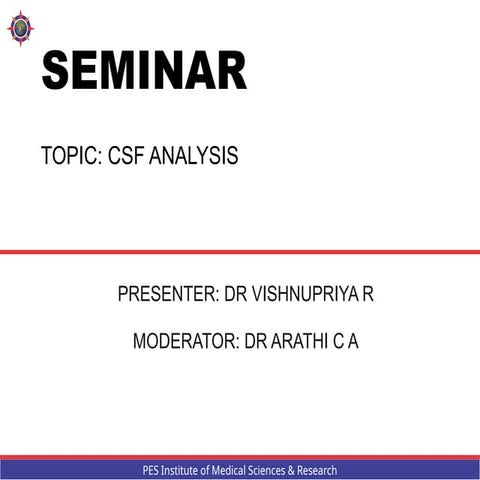 SEMINAR

TOPIC: CSF ANALYSIS

PRESENTER: DR VISHNUPRIYA R

MODERATOR: DR ARATHI C A

PES Institute of Medical Sciences & Research